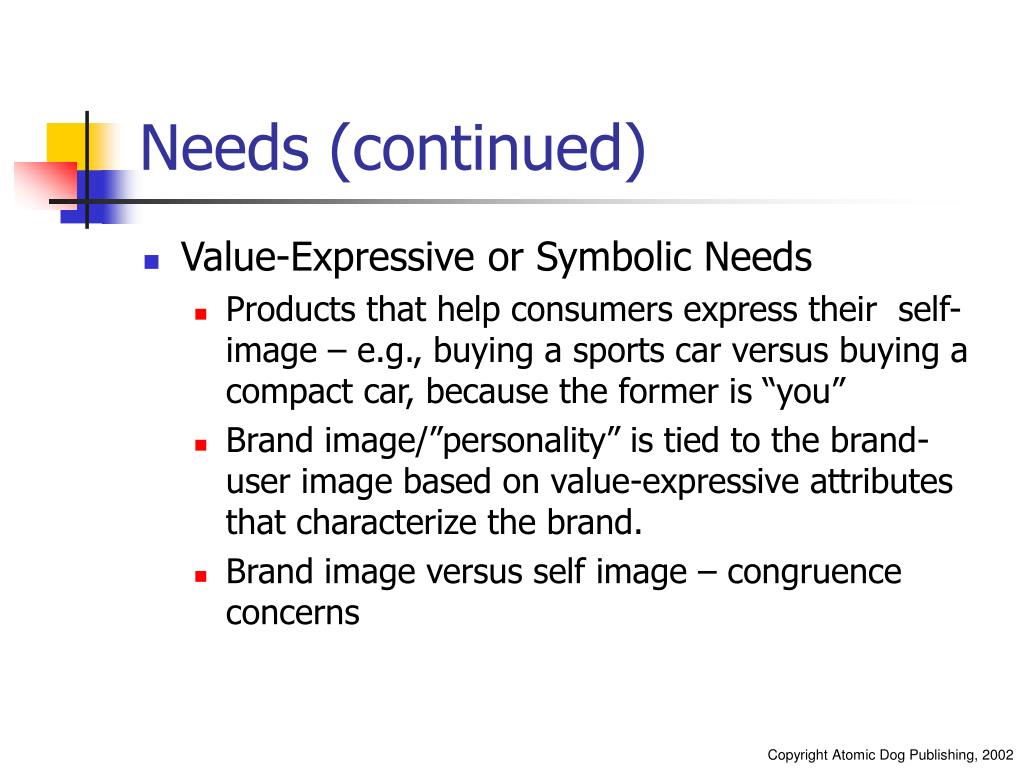 Needs (continued)

Value-Expressive or Symbolic Needs

Products that help consumers express their self-image – e.g., buying a sports car versus buying a compact car, because the former is “you”

Brand image/”personality” is tied to the brand-user image based on value-expressive attributes that characterize the brand.

Brand image versus self image – congruence concerns

Copyright Atomic Dog Publishing, 2002